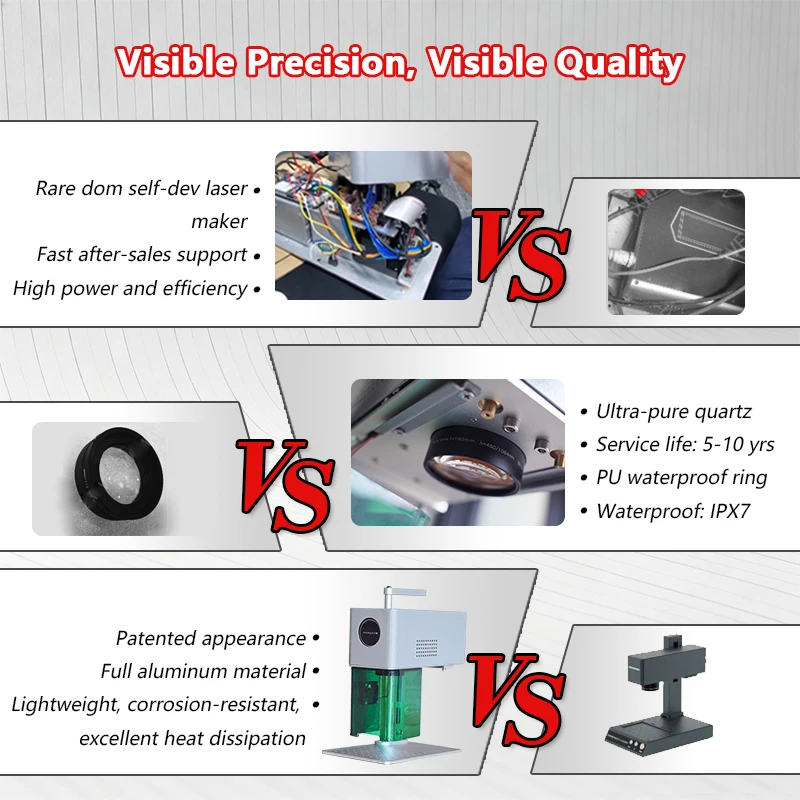 Visible Precision, Visible Quality

Rare dom self-dev laser maker •
Fast after-sales support •
High power and efficiency •

VS

VS

• Ultra-pure quartz
• Service life: 5-10 yrs
• PU waterproof ring
• Waterproof: IPX7

Patented appearance •
Full aluminum material •
Lightweight, corrosion-resistant, excellent heat dissipation •

VS